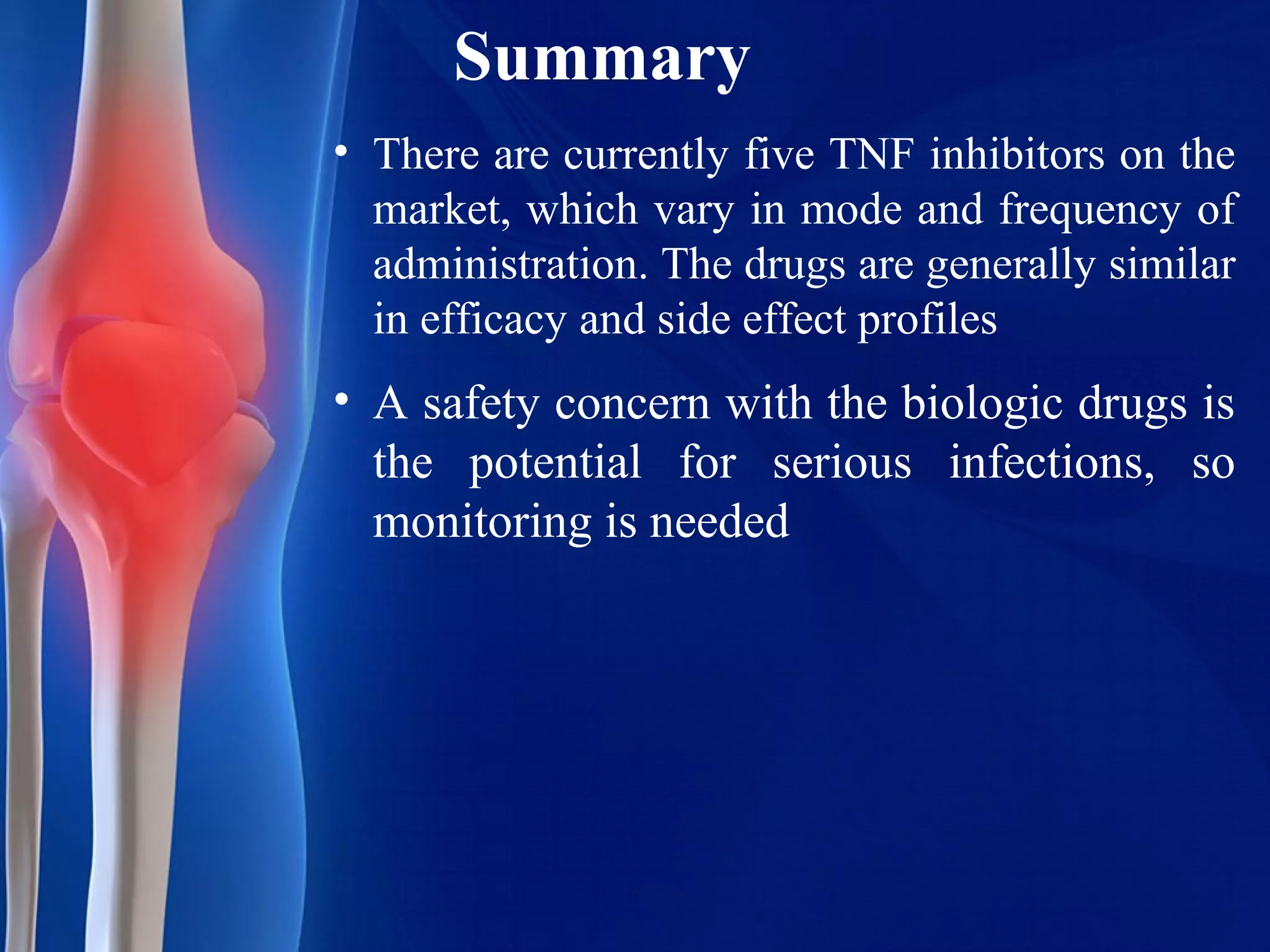 Summary

• There are currently five TNF inhibitors on the market, which vary in mode and frequency of administration. The drugs are generally similar in efficacy and side effect profiles

• A safety concern with the biologic drugs is the potential for serious infections, so monitoring is needed